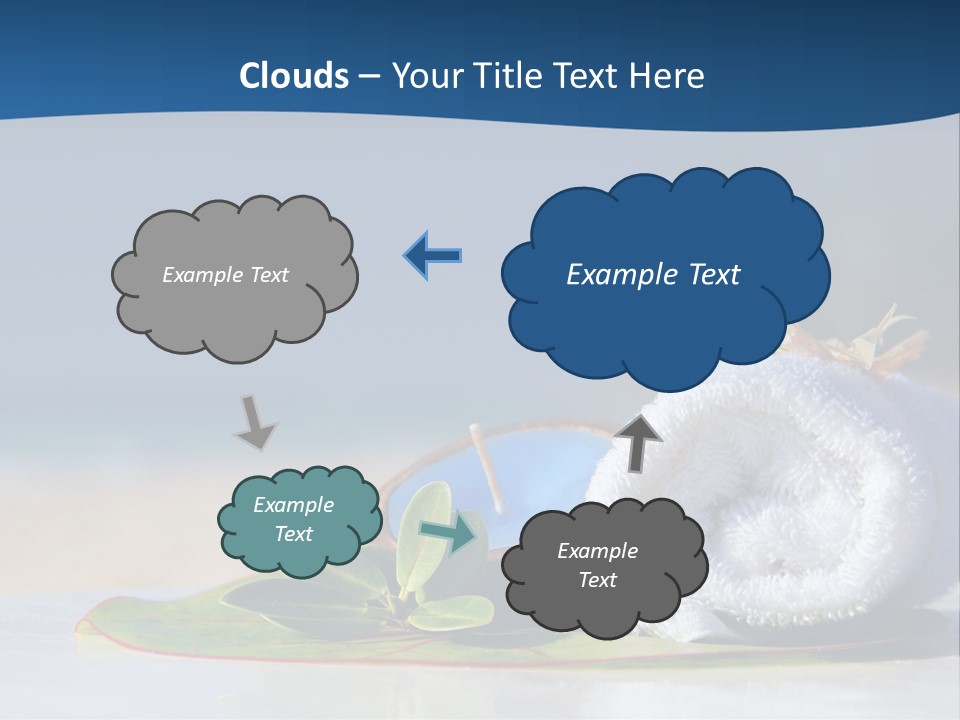 Clouds – Your Title Text Here

Example Text

Example Text

Example Text

Example Text